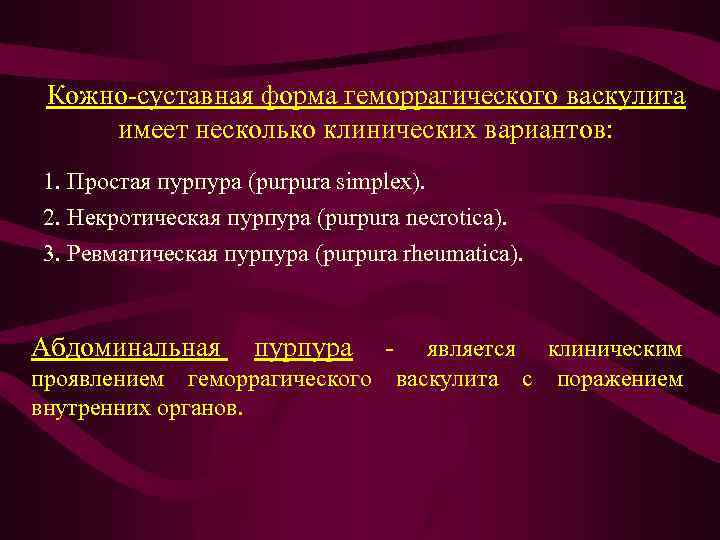 Кожно-суставная форма геморрагического васкулита имеет несколько клинических вариантов:

1. Простая пурпура (purpura simplex).
2. Некротическая пурпура (purpura necrotica).
3. Ревматическая пурпура (purpura rheumatica).

Абдоминальная пурпура - является клиническим проявлением геморрагического васкулита с поражением внутренних органов.